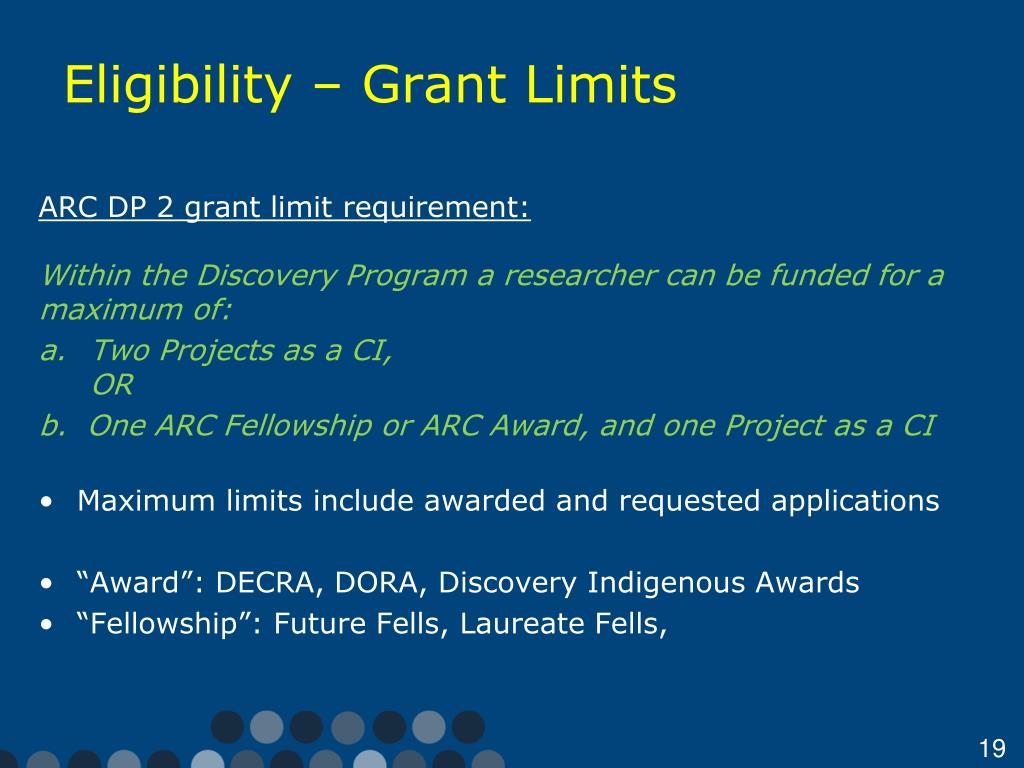 Eligibility – Grant Limits

ARC DP 2 grant limit requirement:

Within the Discovery Program a researcher can be funded for a maximum of:

a. Two Projects as a CI,
OR
b. One ARC Fellowship or ARC Award, and one Project as a CI

• Maximum limits include awarded and requested applications

• “Award”: DECRA, DORA, Discovery Indigenous Awards
• “Fellowship”: Future Fells, Laureate Fells,

19